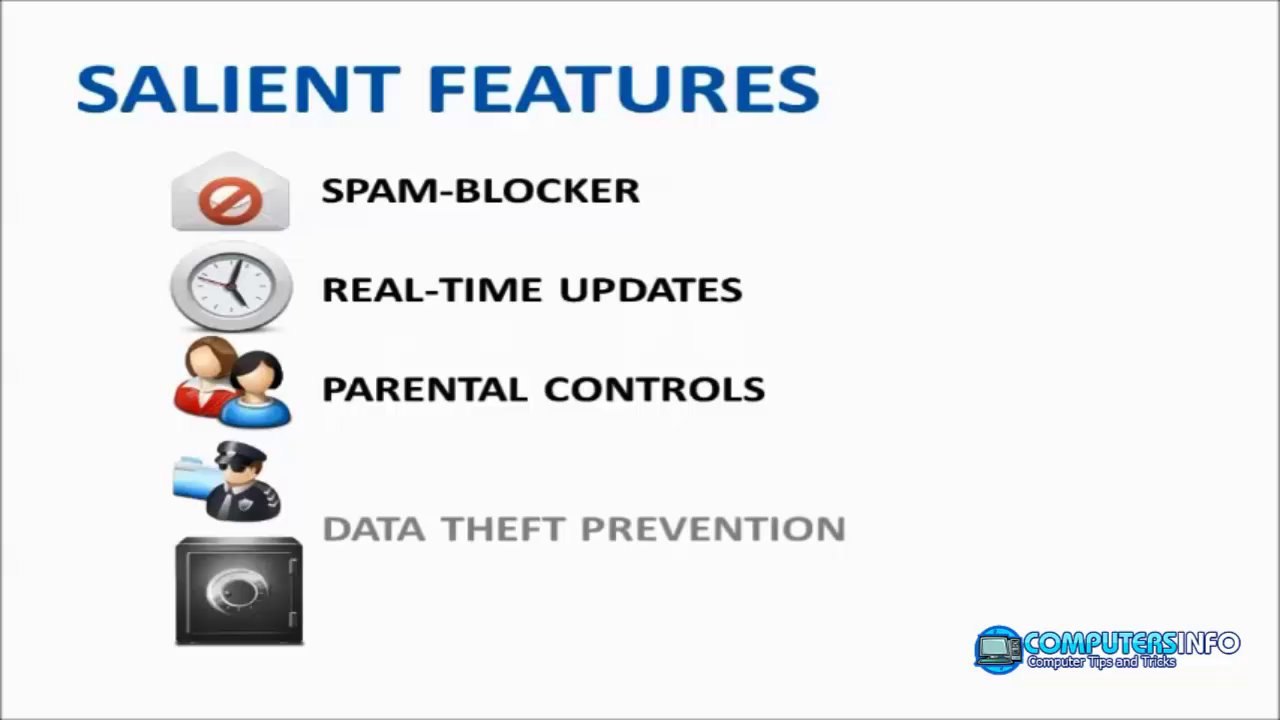 SALIENT FEATURES

SPAM-BLOCKER

REAL-TIME UPDATES

PARENTAL CONTROLS

DATA THEFT PREVENTION

COMPUTERSINFO
Computer Tips and Tricks